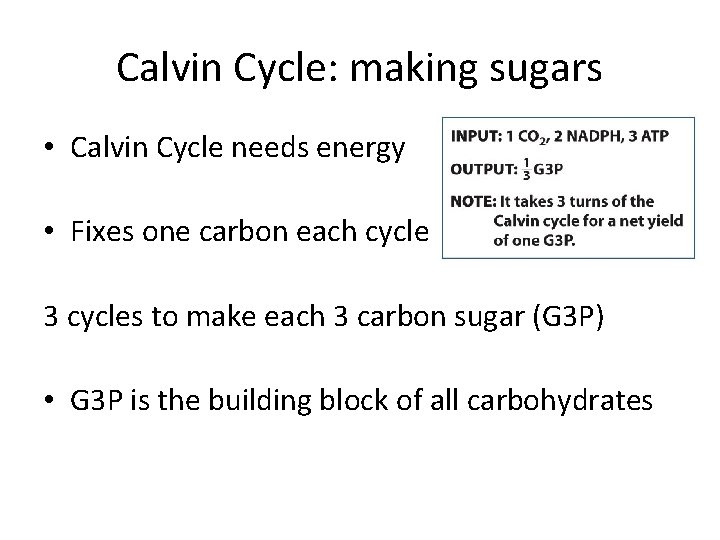 Calvin Cycle: making sugars

• Calvin Cycle needs energy

• Fixes one carbon each cycle

INPUT: 1 $CO_2$, 2 NADPH, 3 ATP

OUTPUT: $\frac{1}{3}$ G3P

NOTE: It takes 3 turns of the Calvin cycle for a net yield of one G3P.

3 cycles to make each 3 carbon sugar (G3P)

• G3P is the building block of all carbohydrates